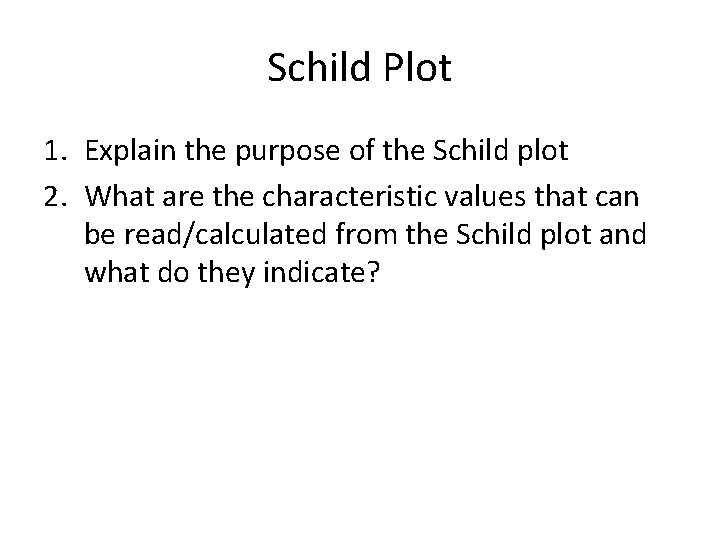 Schild Plot

1. Explain the purpose of the Schild plot
2. What are the characteristic values that can be read/calculated from the Schild plot and what do they indicate?